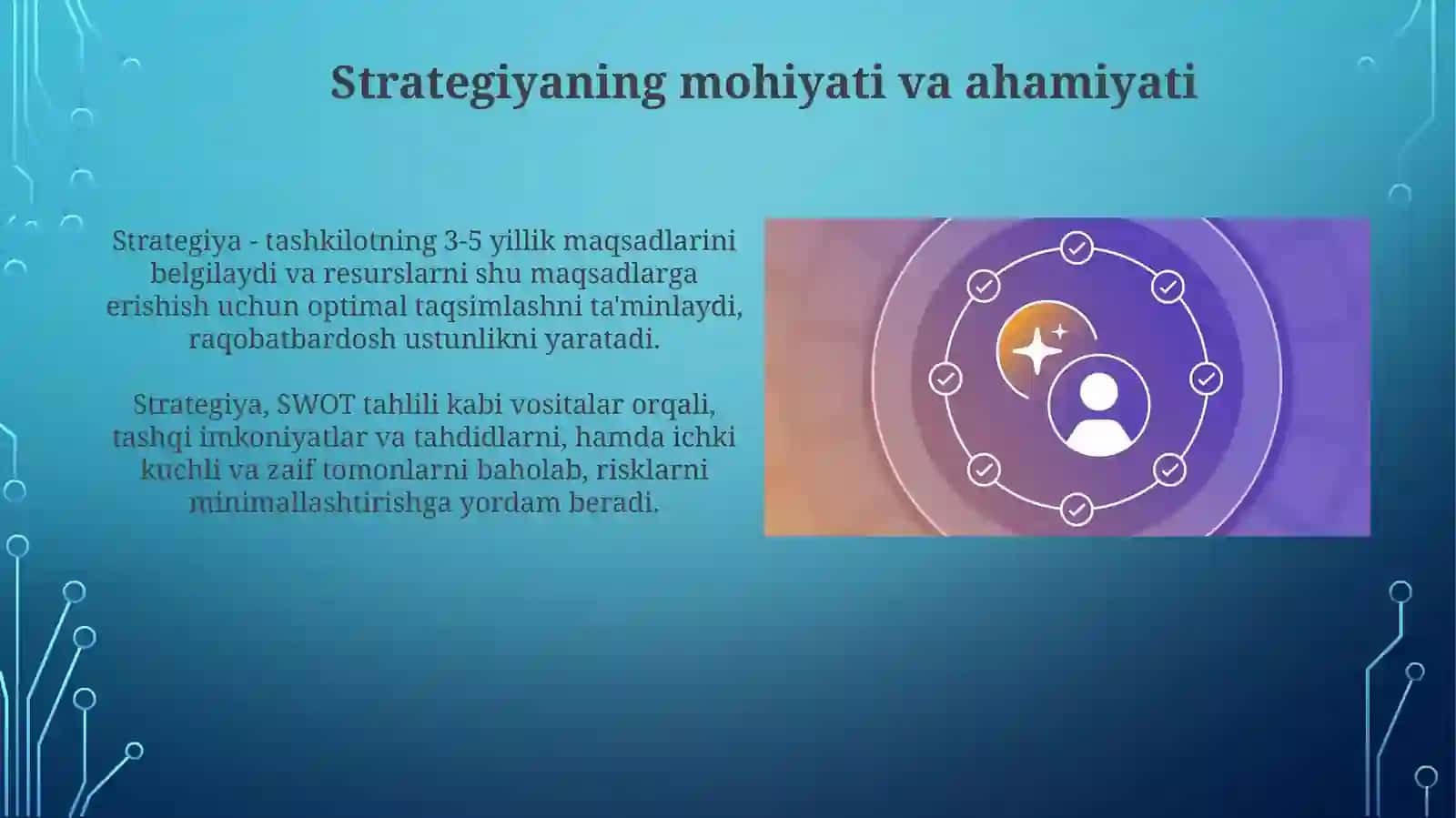 Strategiyaning mohiyati va ahamiyati

Strategiya - tashkilotning 3-5 yillik maqsadlarini belgilaydi va resurslarni shu maqsadlarga erishish uchun optimal taqsimlashni ta'minlaydi, raqobatbardosh ustunlikni yaratadi.

Strategiya, SWOT tahlili kabi vositalar orqali, tashqi imkoniyatlar va tahdidlarni, hamda ichki kuchli va zaif tomonlarni baholab, risklarni minimallashtirishga yordam beradi.